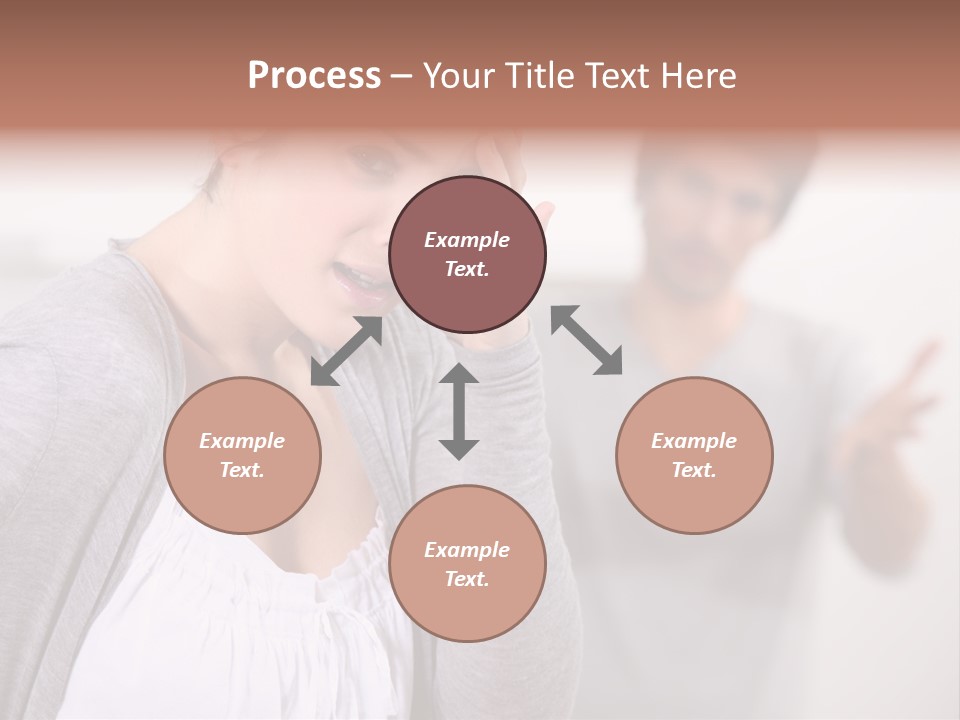 Process – Your Title Text Here

Example Text.

Example Text.

Example Text.

Example Text.